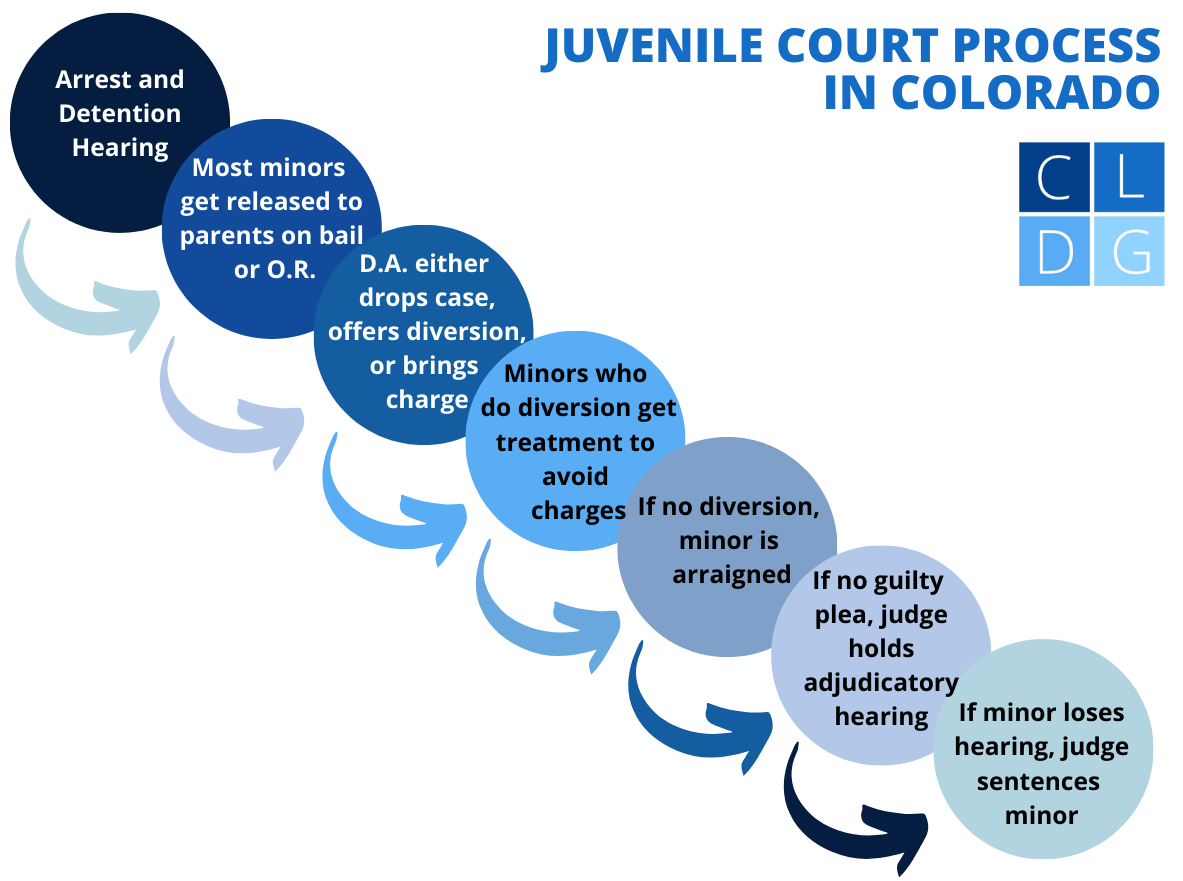 JUVENILE COURT PROCESS IN COLORADO

C L D G

Arrest and Detention Hearing

Most minors get released to parents on bail or O.R.

D.A. either drops case, offers diversion, or brings charge

Minors who do diversion get treatment to avoid charges

If no diversion, minor is arraigned

If no guilty plea, judge holds adjudicatory hearing

If minor loses hearing, judge sentences minor